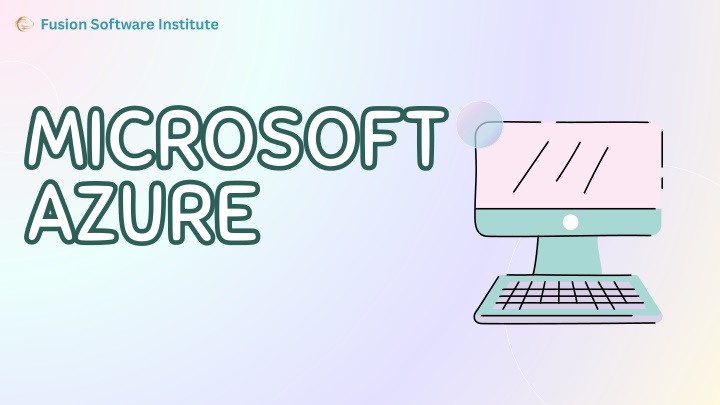 Fusion Software Institute

MICROSOFT AZURE